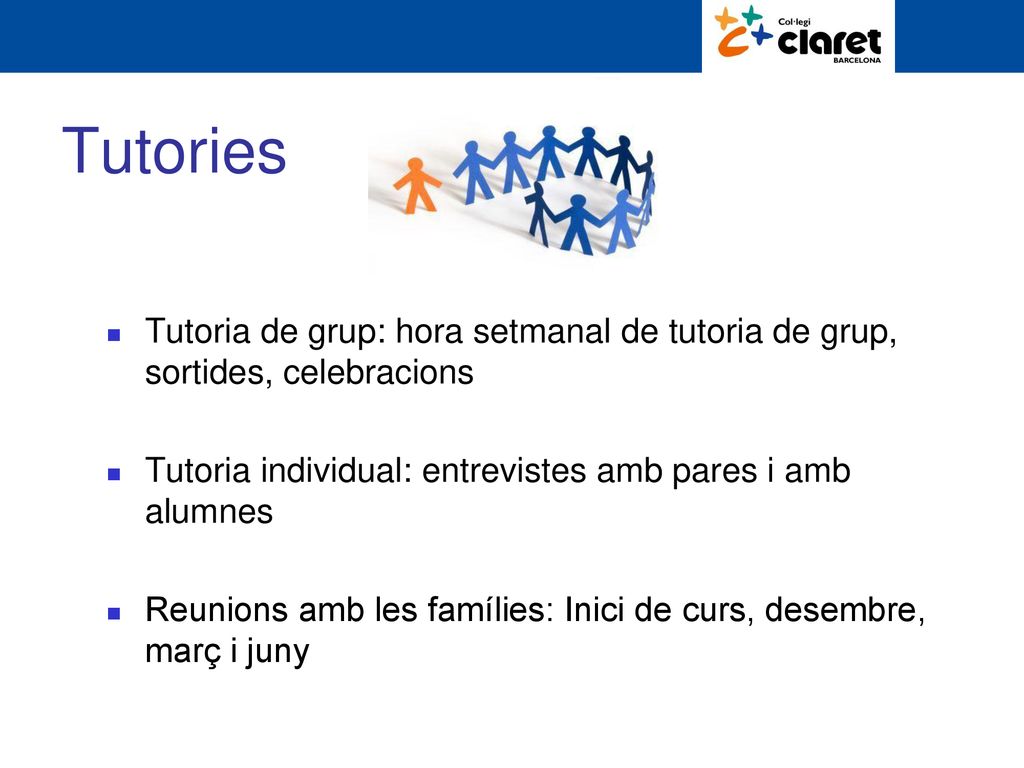 Col·legi claret BARCELONA

Tutories

Tutoria de grup: hora setmanal de tutoria de grup, sortides, celebracions

Tutoria individual: entrevistes amb pares i amb alumnes

Reunions amb les famílies: Inici de curs, desembre, març i juny